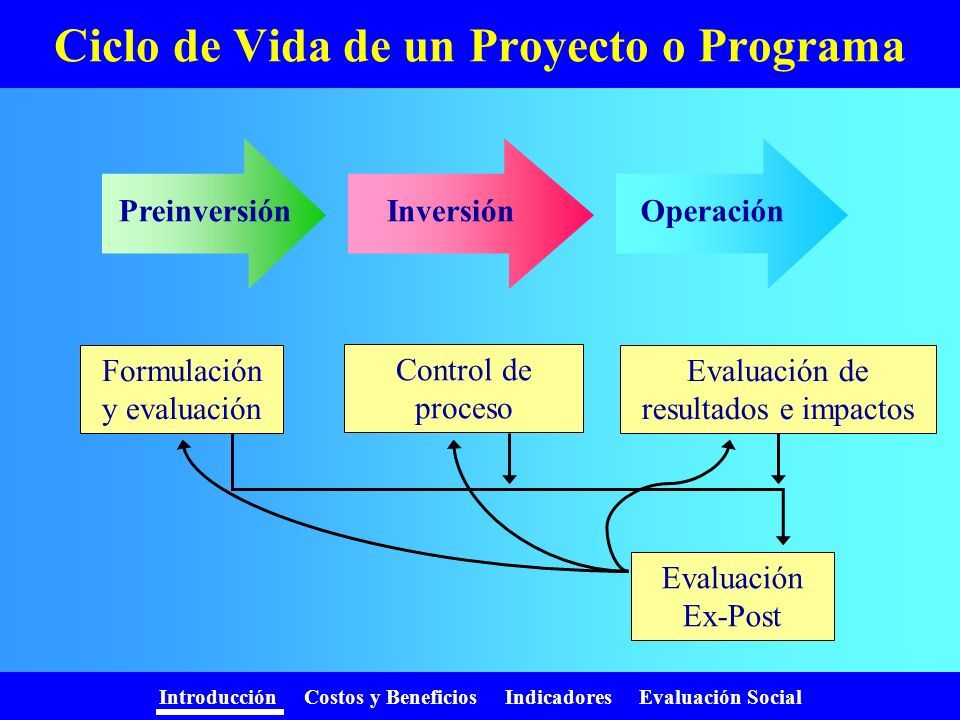 Ciclo de Vida de un Proyecto o Programa

Preinversión

Inversión

Operación

Formulación y evaluación

Control de proceso

Evaluación de resultados e impactos

Evaluación Ex-Post

Introducción Costos y Beneficios Indicadores Evaluación Social